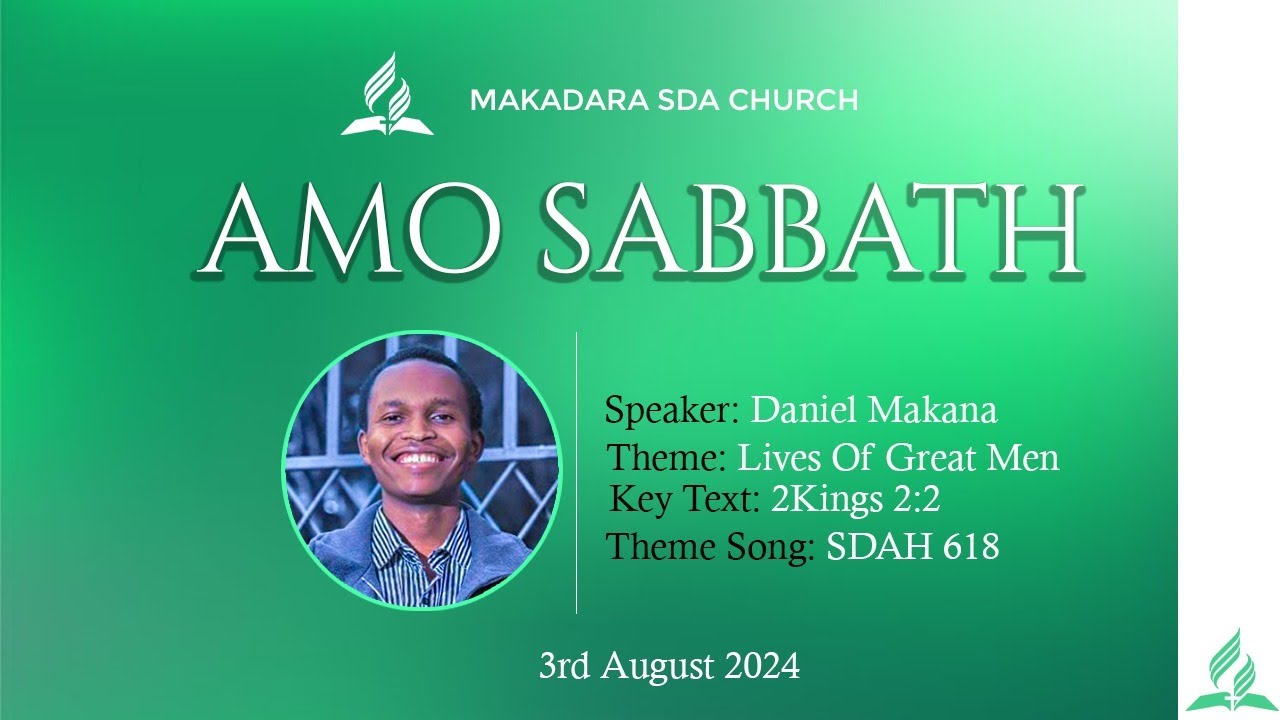 MAKADARA SDA CHURCH

AMO SABBATH

Speaker: Daniel Makana
Theme: Lives Of Great Men
Key Text: 2Kings 2:2
Theme Song: SDAH 618

3rd August 2024